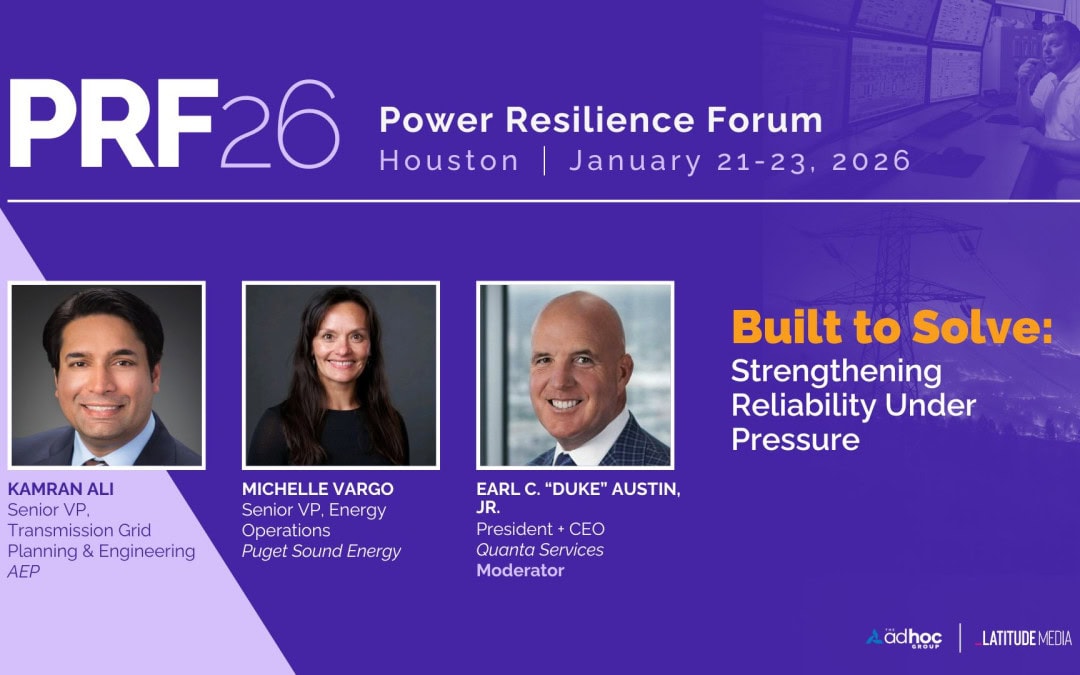 PRF26

Power Resilience Forum

Houston | January 21-23, 2026

KAMRAN ALI
Senior VP, Transmission Grid Planning & Engineering
AEP

MICHELLE VARGO
Senior VP, Energy Operations
Puget Sound Energy

EARL C. "DUKE" AUSTIN, JR.
President + CEO
Quanta Services
Moderator

Built to Solve:
Strengthening Reliability Under Pressure

THE adhoc GROUP | LATITUDE MEDIA